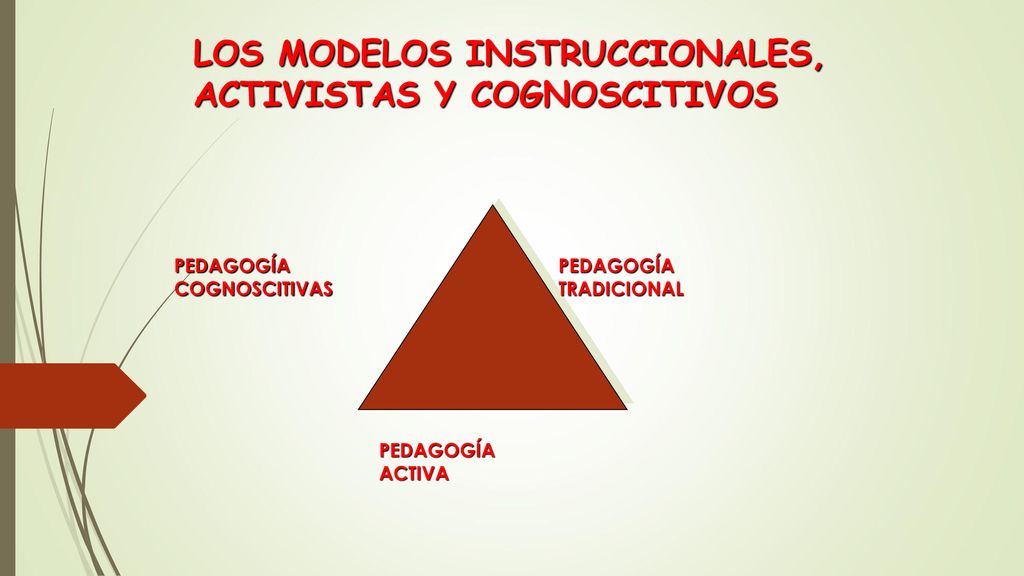 LOS MODELOS INSTRUCCIONALES, ACTIVISTAS Y COGNOSCITIVOS

PEDAGOGÍA COGNOSCITIVAS

PEDAGOGÍA TRADICIONAL

PEDAGOGÍA ACTIVA